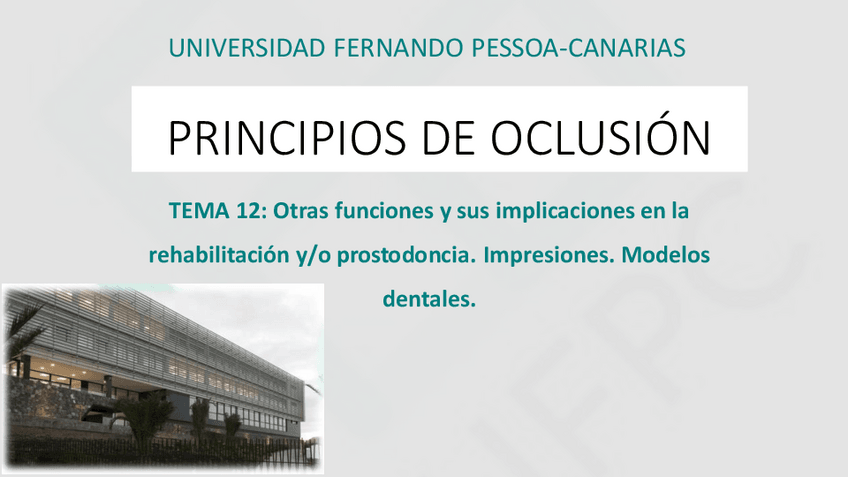 UNIVERSIDAD FERNANDO PESSOA-CANARIAS

PRINCIPIOS DE OCLUSIÓN

TEMA 12: Otras funciones y sus implicaciones en la rehabilitación y/o prostodoncia. Impresiones. Modelos dentales.